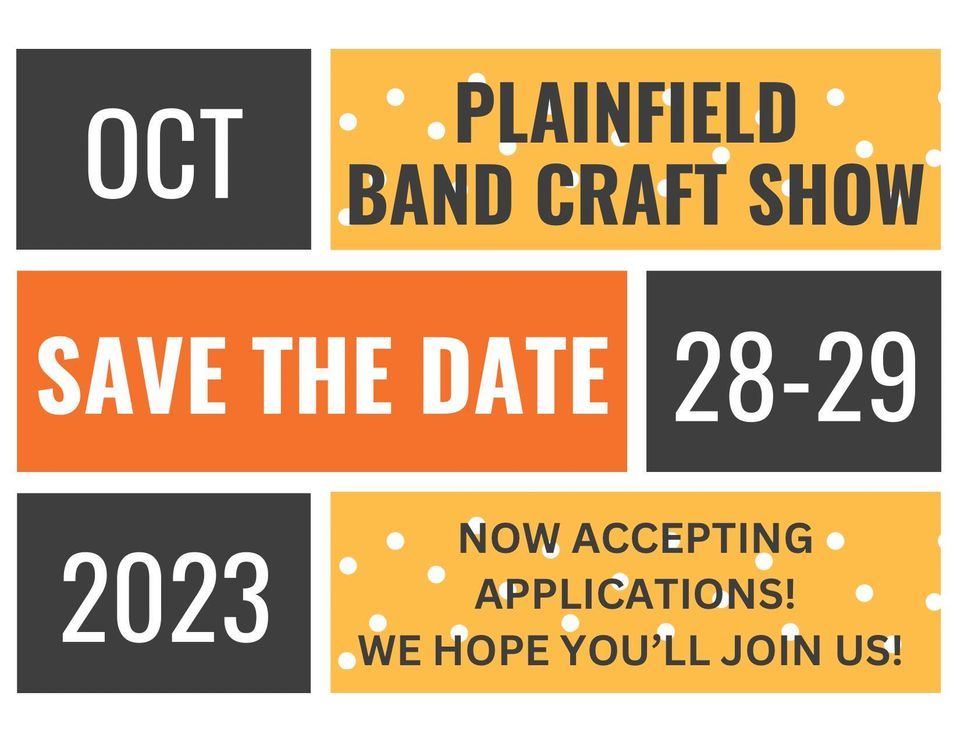 OCT

PLAINFIELD
BAND CRAFT SHOW

SAVE THE DATE

28-29

2023

NOW ACCEPTING
APPLICATIONS!
WE HOPE YOU'LL JOIN US!